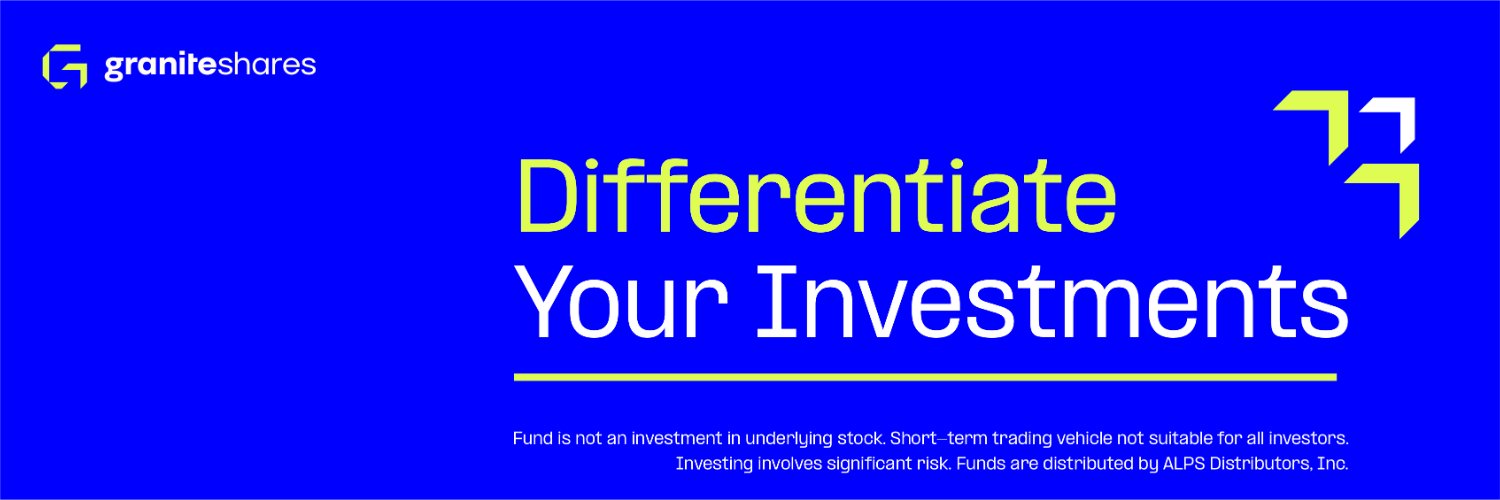 graniteshares

Differentiate Your Investments

Fund is not an investment in underlying stock. Short-term trading vehicle not suitable for all investors. Investing involves significant risk. Funds are distributed by ALPS Distributors, Inc.